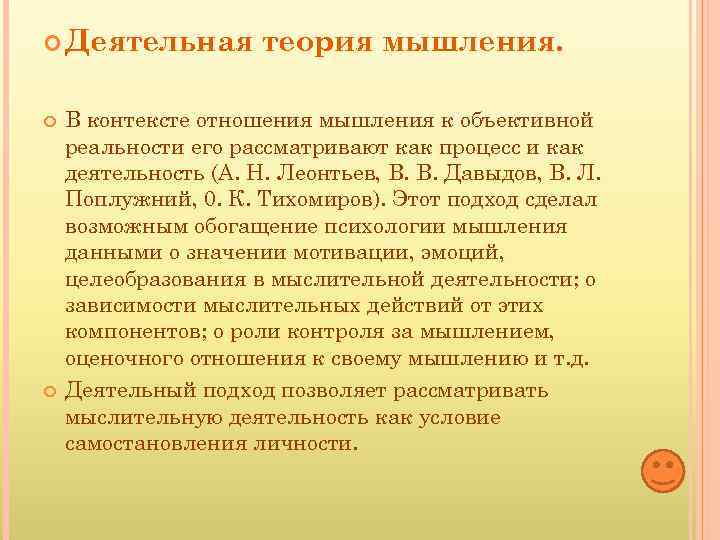 Деятельная теория мышления.

В контексте отношения мышления к объективной реальности его рассматривают как процесс и как деятельность (А. Н. Леонтьев, В. В. Давыдов, В. Л. Поплужний, 0. К. Тихомиров). Этот подход сделал возможным обогащение психологии мышления данными о значении мотивации, эмоций, целеобразования в мыслительной деятельности; о зависимости мыслительных действий от этих компонентов; о роли контроля за мышлением, оценочного отношения к своему мышлению и т.д.

Деятельный подход позволяет рассматривать мыслительную деятельность как условие самостановления личности.